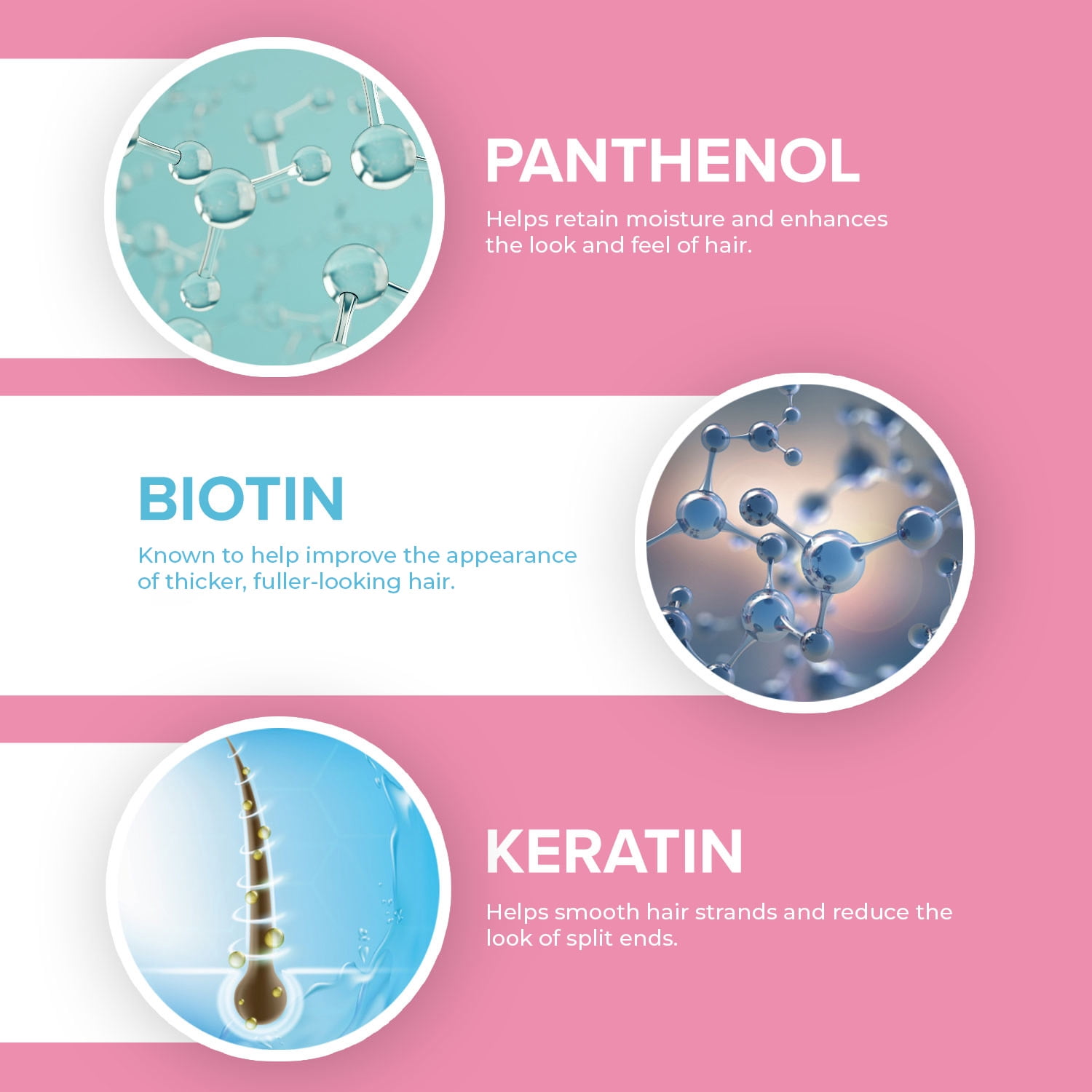 PANTHENOL

Helps retain moisture and enhances the look and feel of hair.

BIOTIN

Known to help improve the appearance of thicker, fuller-looking hair.

KERATIN

Helps smooth hair strands and reduce the look of split ends.